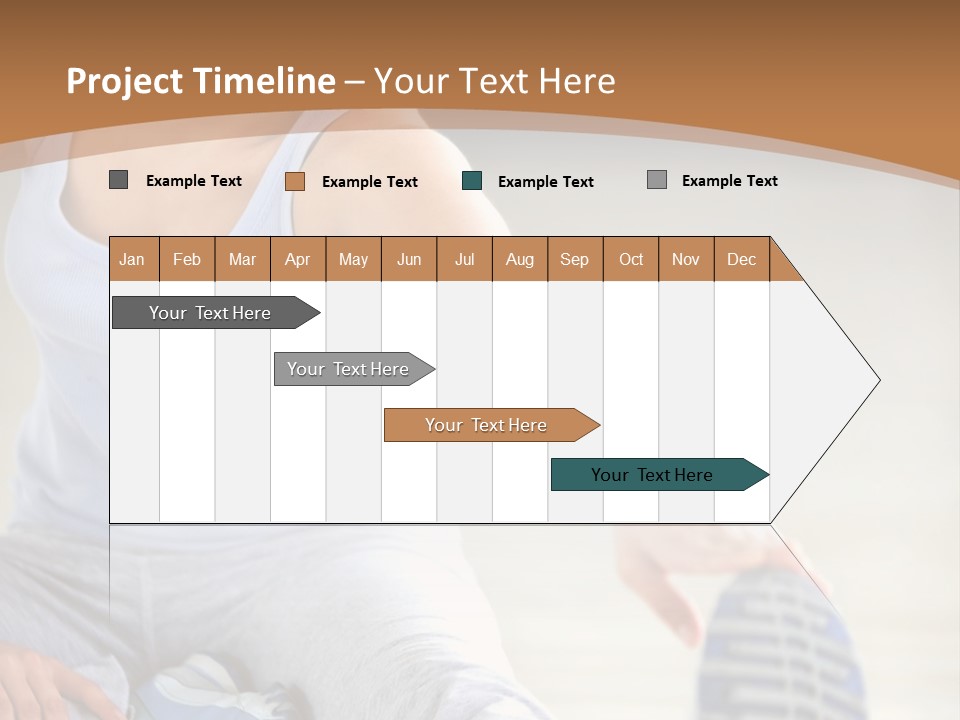 Project Timeline – Your Text Here

Example Text
Example Text
Example Text
Example Text

| Jan | Feb | Mar | Apr | May | Jun | Jul | Aug | Sep | Oct | Nov | Dec |
|---|---|---|---|---|---|---|---|---|---|---|---|

Your Text Here
Your Text Here
Your Text Here
Your Text Here